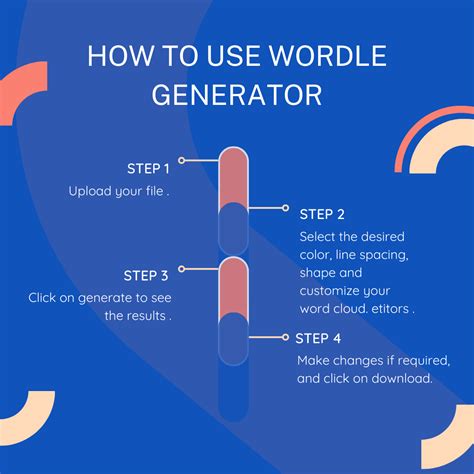 HOW TO USE WORDLE GENERATOR

STEP 1
Upload your file .

STEP 2
Select the desired color, line spacing, shape and customize your word cloud. etitors .

STEP 3
Click on generate to see the results .

STEP 4
Make changes if required, and click on download.